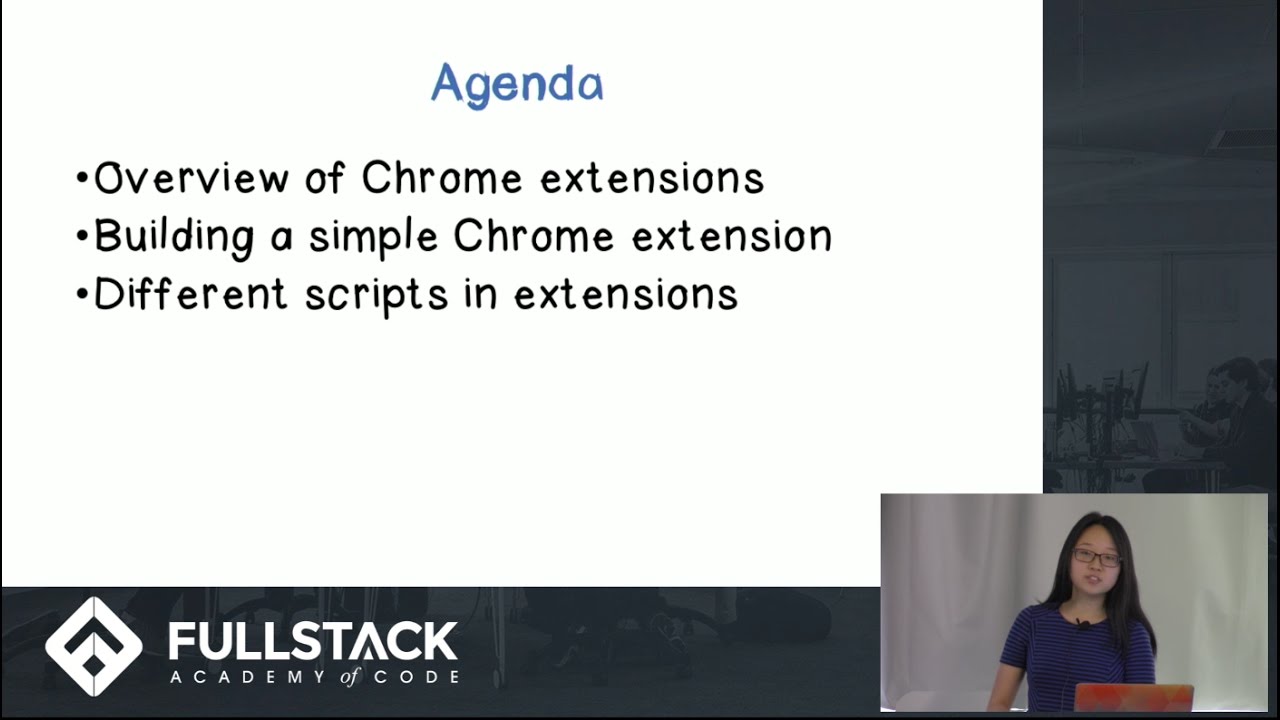 Agenda

•Overview of Chrome extensions
•Building a simple Chrome extension
•Different scripts in extensions

FULLSTACK
ACADEMY of CODE